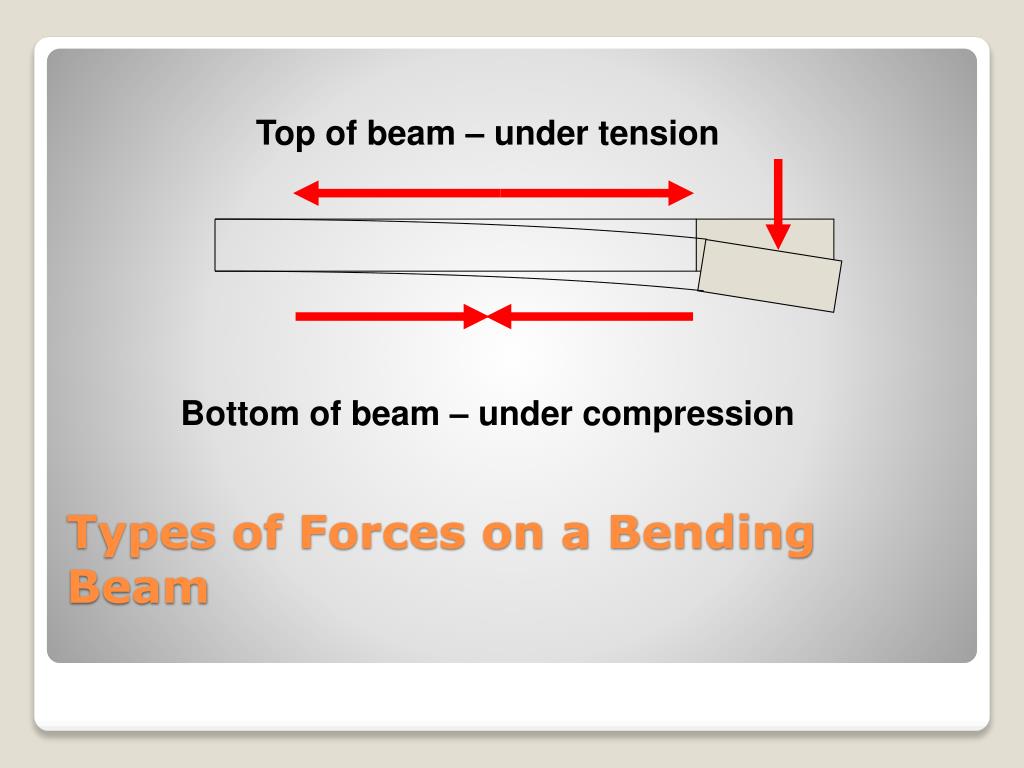 Top of beam – under tension

Bottom of beam – under compression

Types of Forces on a Bending Beam